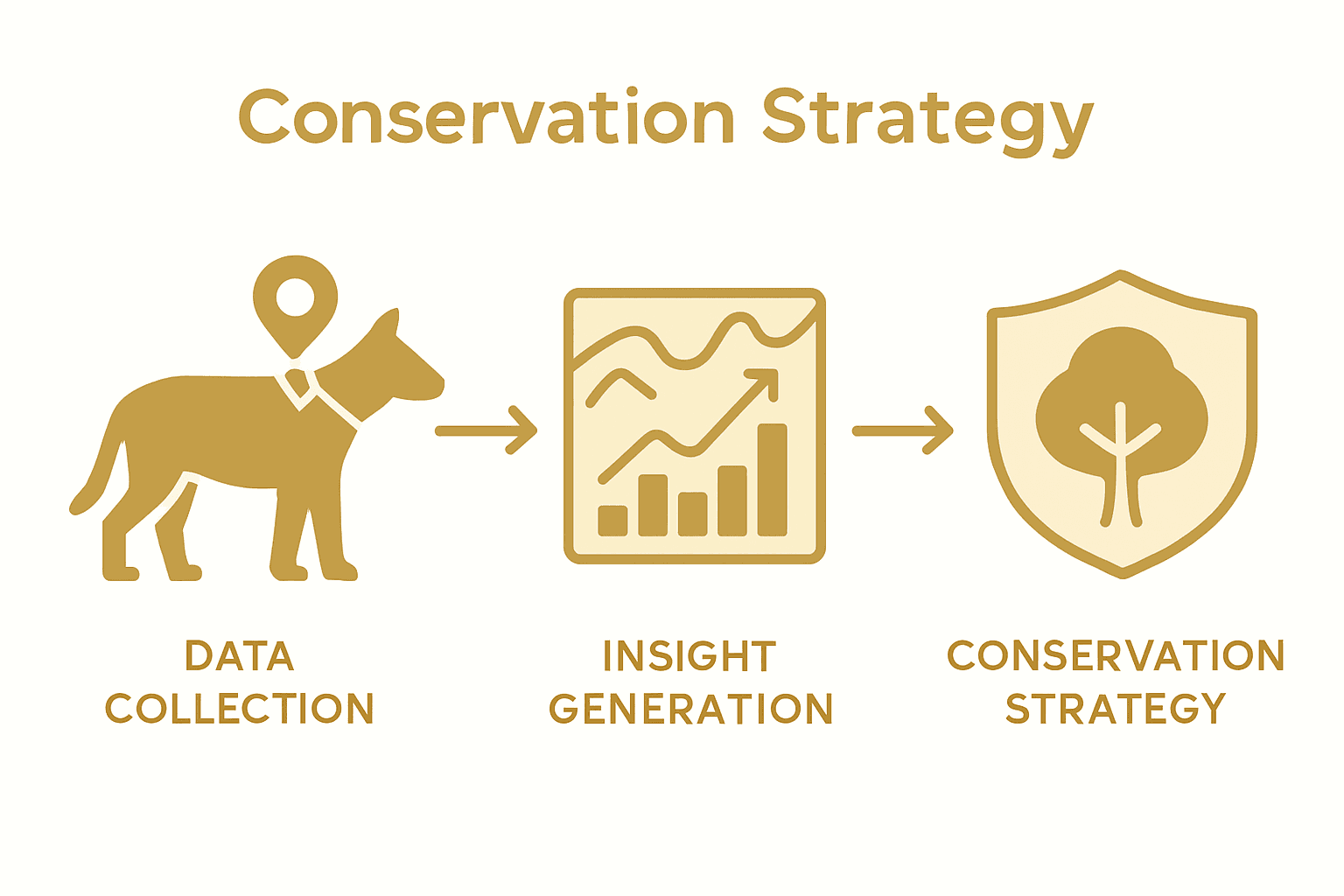 Conservation Strategy

DATA COLLECTION

INSIGHT GENERATION

CONSERVATION STRATEGY